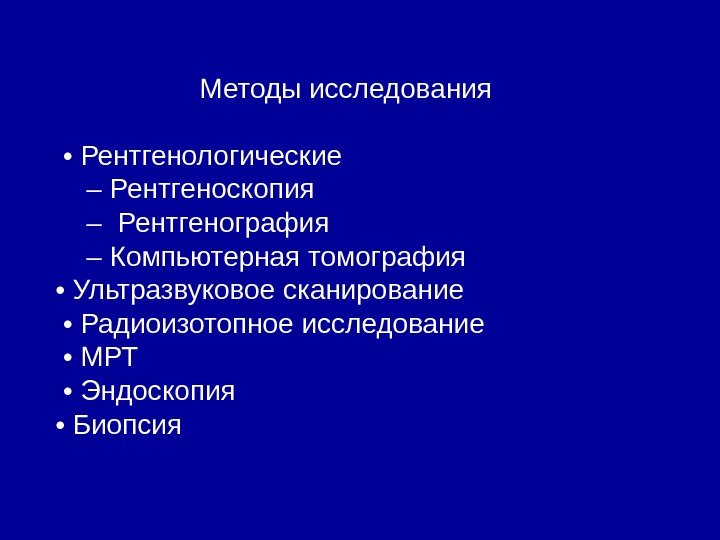 Методы исследования

• Рентгенологические
– Рентгеноскопия
– Рентгенография
– Компьютерная томография
• Ультразвуковое сканирование
• Радиоизотопное исследование
• МРТ
• Эндоскопия
• Биопсия